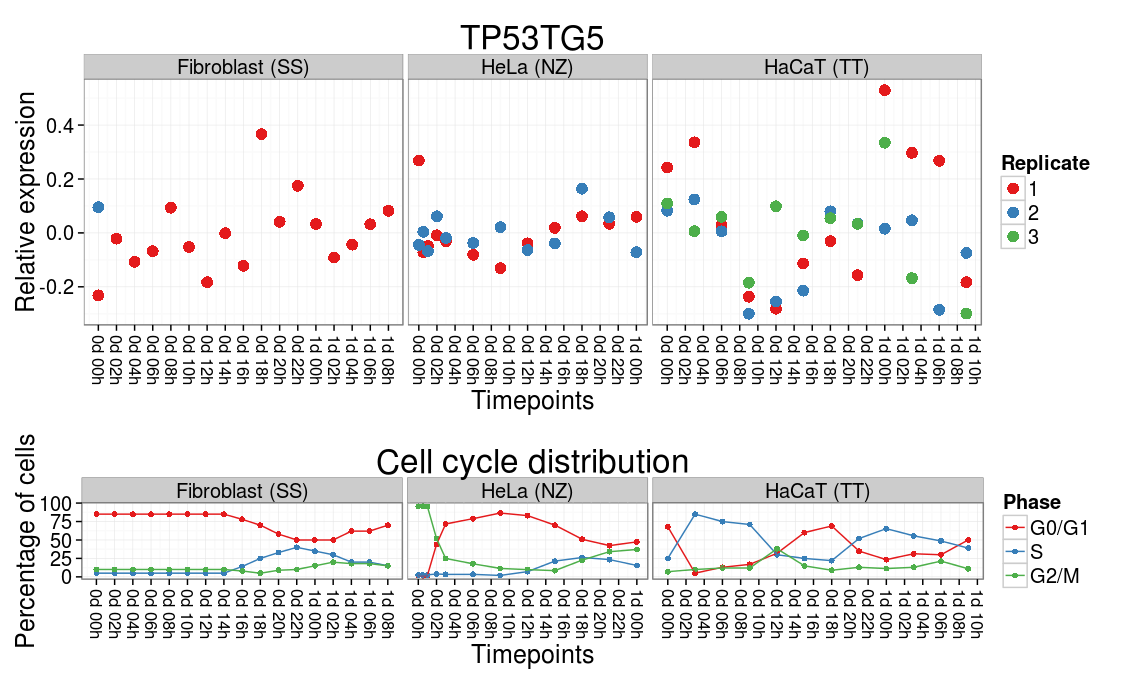 TP53TG5

Fibroblast (SS)
HeLa (NZ)
HaCaT (TT)

Relative expression
0.4
0.2
0.0
-0.2

0d 00h 0d 02h 0d 04h 0d 06h 0d 08h 0d 10h 0d 12h 0d 14h 0d 16h 0d 18h 0d 20h 0d 22h 1d 00h 1d 02h 1d 04h 1d 06h 1d 08h

0d 00h 0d 02h 0d 04h 0d 06h 0d 08h 0d 10h 0d 12h 0d 14h 0d 16h 0d 18h 0d 20h 0d 22h 1d 00h

0d 00h 0d 02h 0d 04h 0d 06h 0d 08h 0d 10h 0d 12h 0d 14h 0d 16h 0d 18h 0d 20h 0d 22h 1d 00h 1d 02h 1d 04h 1d 06h 1d 08h 1d 10h

Timepoints

Replicate
1
2
3

Cell cycle distribution

Fibroblast (SS)
HeLa (NZ)
HaCaT (TT)

Percentage of cells
100
75
50
25
0

0d 00h 0d 02h 0d 04h 0d 06h 0d 08h 0d 10h 0d 12h 0d 14h 0d 16h 0d 18h 0d 20h 0d 22h 1d 00h 1d 02h 1d 04h 1d 06h 1d 08h

0d 00h 0d 02h 0d 04h 0d 06h 0d 08h 0d 10h 0d 12h 0d 14h 0d 16h 0d 18h 0d 20h 0d 22h 1d 00h

0d 00h 0d 02h 0d 04h 0d 06h 0d 08h 0d 10h 0d 12h 0d 14h 0d 16h 0d 18h 0d 20h 0d 22h 1d 00h 1d 02h 1d 04h 1d 06h 1d 08h 1d 10h

Timepoints

Phase
G0/G1
S
G2/M